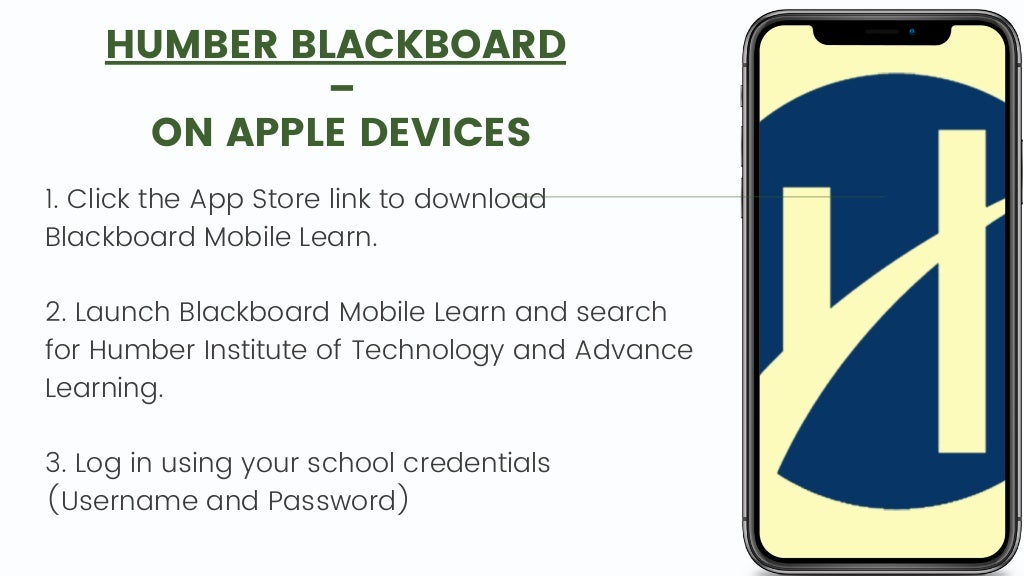 HUMBER BLACKBOARD
–
ON APPLE DEVICES

1. Click the App Store link to download Blackboard Mobile Learn.

2. Launch Blackboard Mobile Learn and search for Humber Institute of Technology and Advance Learning.

3. Log in using your school credentials (Username and Password)